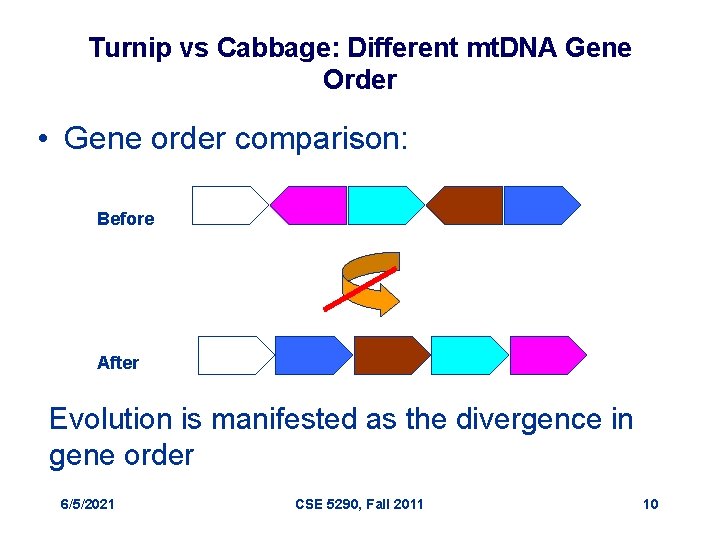 Turnip vs Cabbage: Different mtDNA Gene Order

• Gene order comparison:

Before

After

Evolution is manifested as the divergence in gene order

6/5/2021

CSE 5290, Fall 2011

10